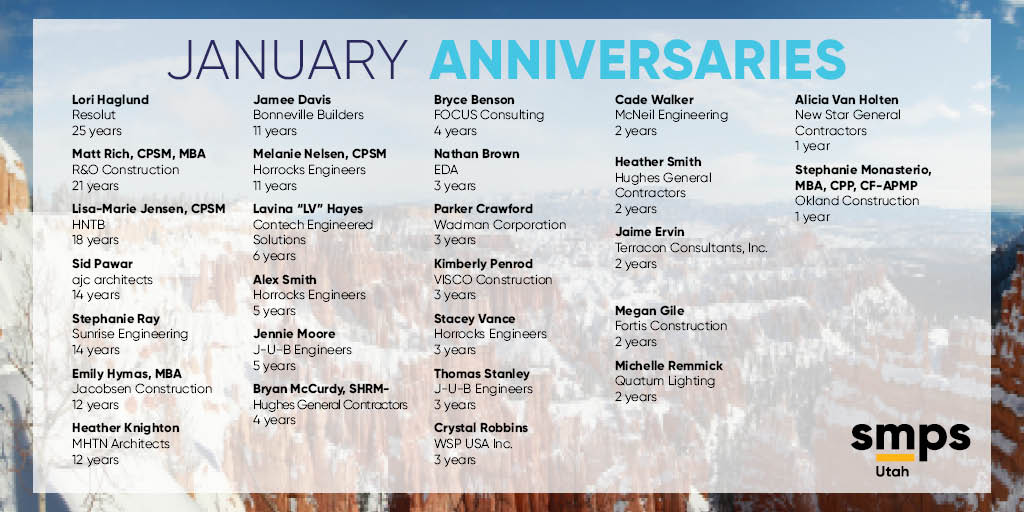 JANUARY ANNIVERSARIES

Lori Haglund
Resolut
25 years

Matt Rich, CPSM, MBA
R&O Construction
21 years

Lisa-Marie Jensen, CPSM
HNTB
18 years

Sid Pawar
ajc architects
14 years

Stephanie Ray
Sunrise Engineering
14 years

Emily Hymas, MBA
Jacobsen Construction
12 years

Heather Knighton
MHTN Architects
12 years

Jamee Davis
Bonneville Builders
11 years

Melanie Nelsen, CPSM
Horrocks Engineers
11 years

Lavina "LV" Hayes
Contech Engineered Solutions
6 years

Alex Smith
Horrocks Engineers
5 years

Jennie Moore
J-U-B Engineers
5 years

Bryan McCurdy, SHRM-
Hughes General Contractors
4 years

Bryce Benson
FOCUS Consulting
4 years

Nathan Brown
EDA
3 years

Parker Crawford
Wadman Corporation
3 years

Kimberly Penrod
VISCO Construction
3 years

Stacey Vance
Horrocks Engineers
3 years

Thomas Stanley
J-U-B Engineers
3 years

Crystal Robbins
WSP USA Inc.
3 years

Cade Walker
McNeil Engineering
2 years

Heather Smith
Hughes General Contractors
2 years

Jaime Ervin
Terracon Consultants, Inc.
2 years

Megan Gile
Fortis Construction
2 years

Michelle Remmick
Quatum Lighting
2 years

Alicia Van Holten
New Star General Contractors
1 year

Stephanie Monasterio, MBA, CPP, CF-APMP
Okland Construction
1 year

smps
Utah